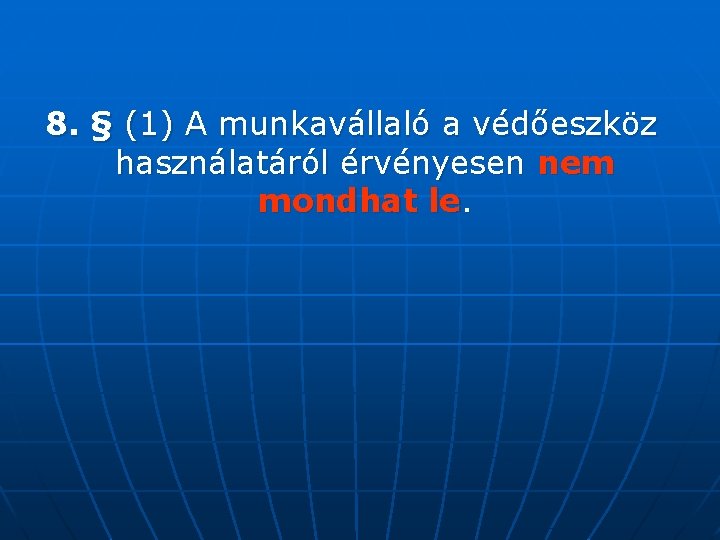 8. § (1) A munkavállaló a védőeszköz használatáról érvényesen nem mondhat le.